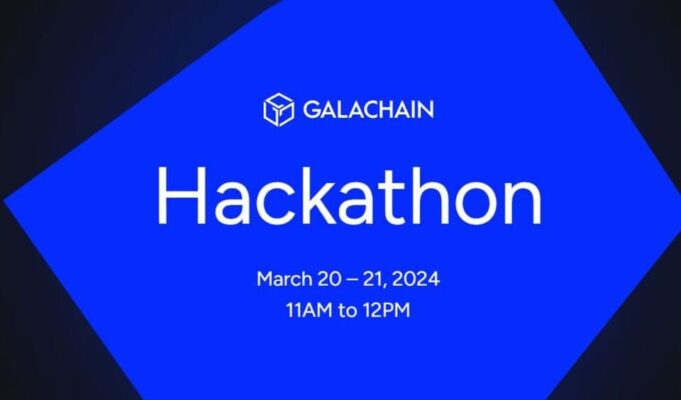 GALACHAIN

Hackathon

March 20 – 21, 2024
11AM to 12PM